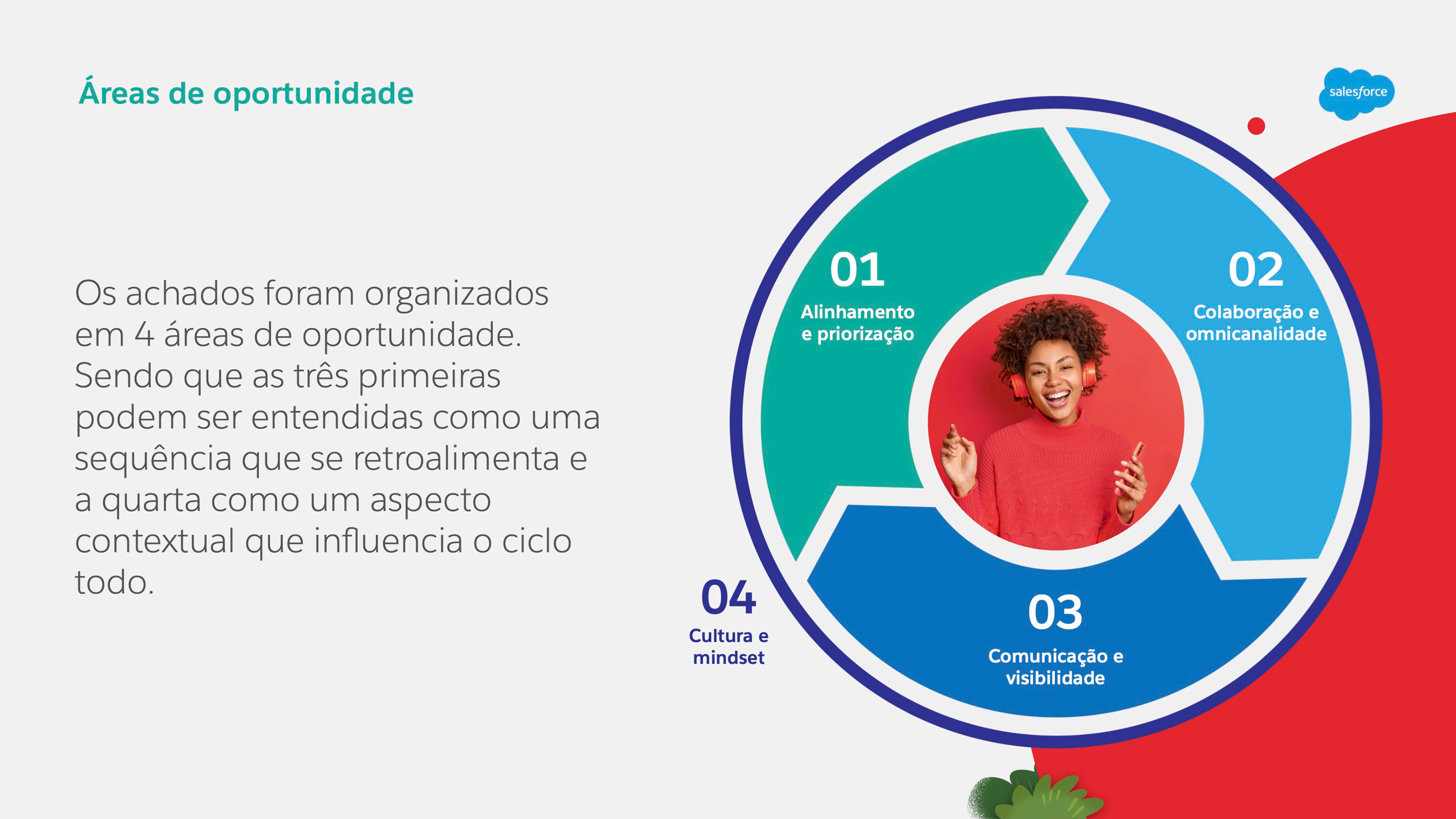 Áreas de oportunidade

salesforce

Os achados foram organizados em 4 áreas de oportunidade. Sendo que as três primeiras podem ser entendidas como uma sequência que se retroalimenta e a quarta como um aspecto contextual que influencia o ciclo todo.

01
Alinhamento e priorização

02
Colaboração e omnicanalidade

03
Comunicação e visibilidade

04
Cultura e mindset